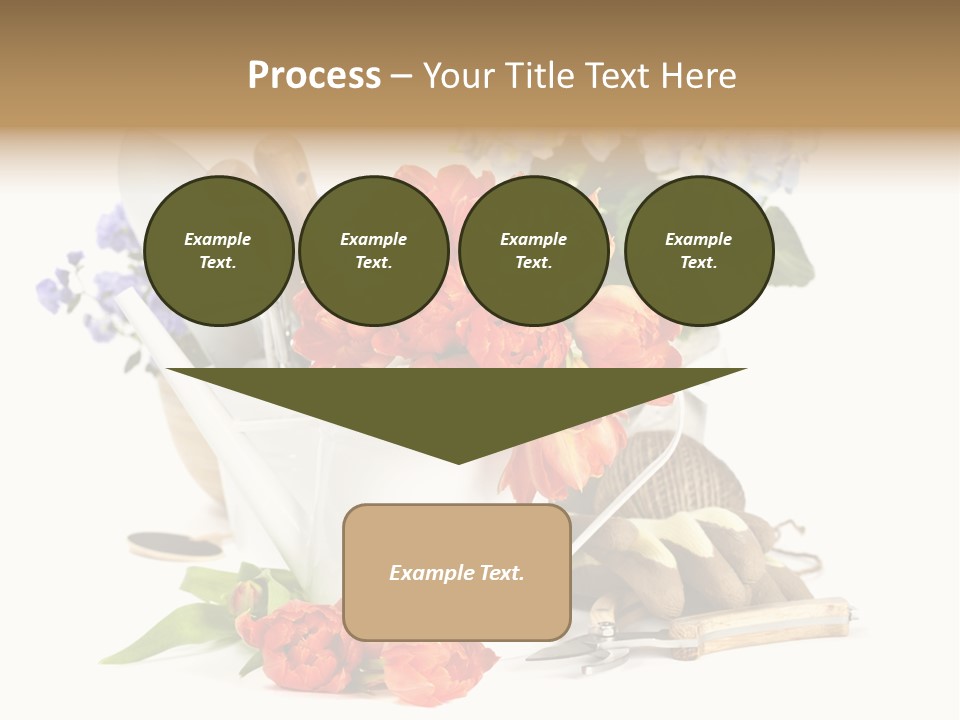 Process – Your Title Text Here

Example Text.

Example Text.

Example Text.

Example Text.

Example Text.